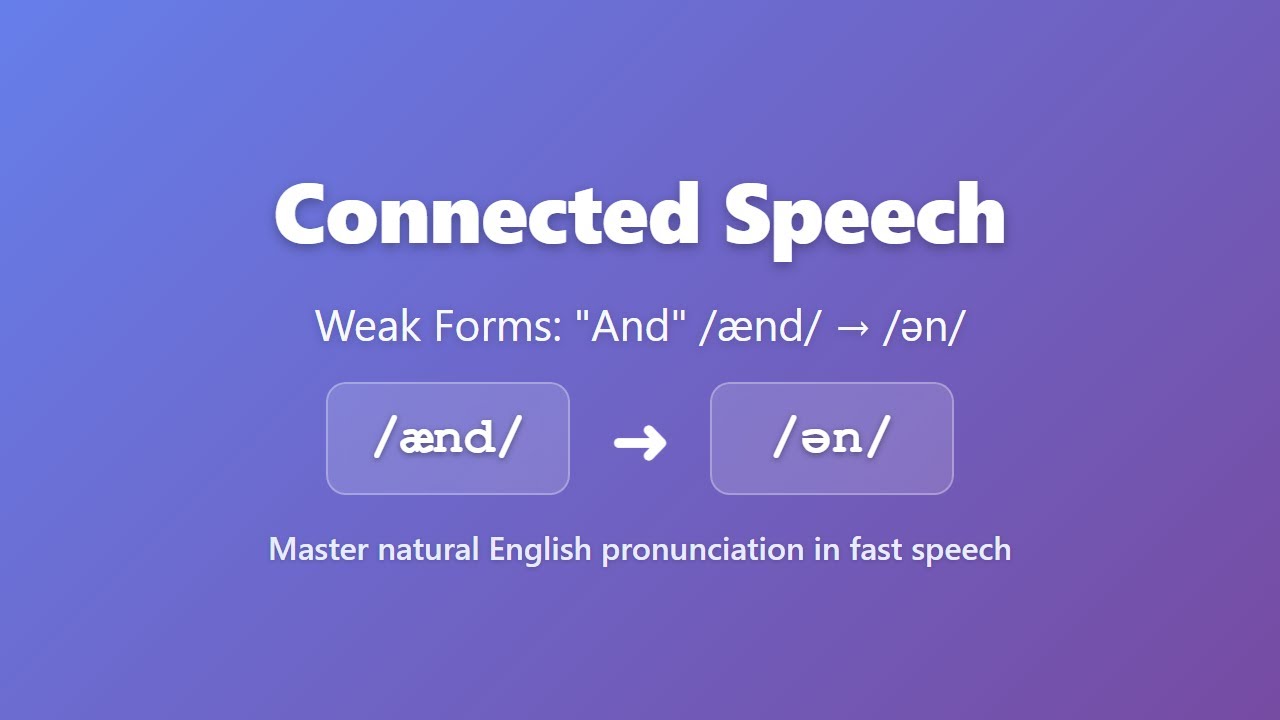 Connected Speech

Weak Forms: "And" /ænd/ → /ən/

/ænd/ → /ən/

Master natural English pronunciation in fast speech